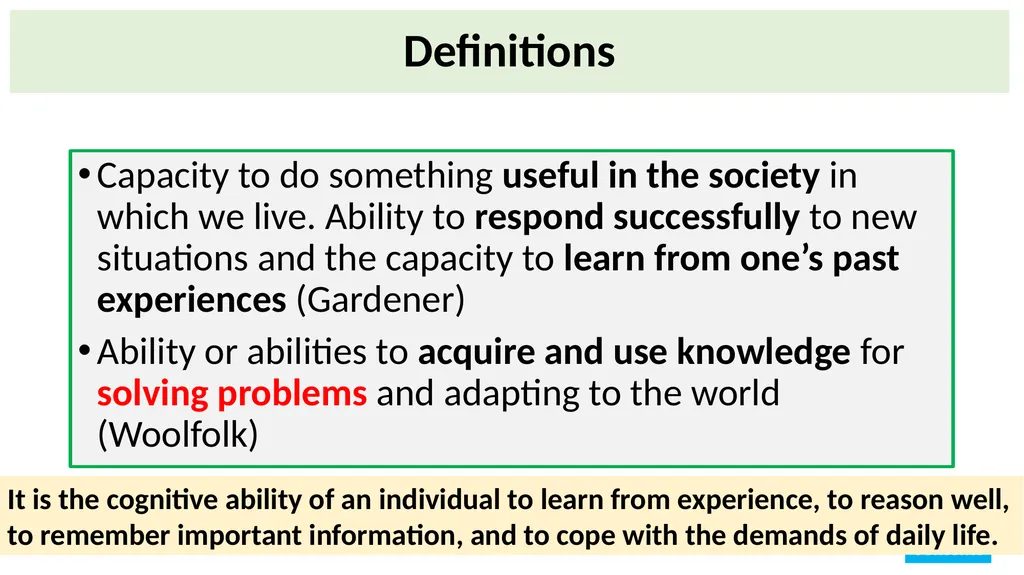 Definitions

• Capacity to do something useful in the society in which we live. Ability to respond successfully to new situations and the capacity to learn from one's past experiences (Gardener)

• Ability or abilities to acquire and use knowledge for solving problems and adapting to the world (Woolfolk)

It is the cognitive ability of an individual to learn from experience, to reason well, to remember important information, and to cope with the demands of daily life.